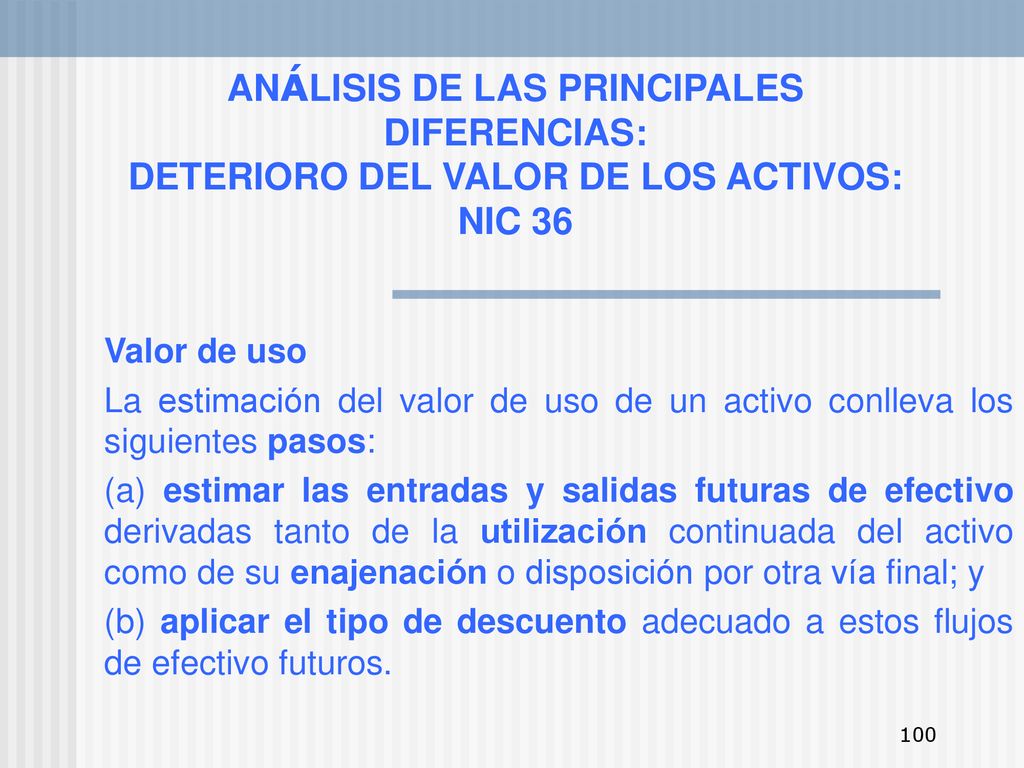 ANÁLISIS DE LAS PRINCIPALES DIFERENCIAS:
DETERIORO DEL VALOR DE LOS ACTIVOS:
NIC 36

Valor de uso

La estimación del valor de uso de un activo conlleva los siguientes pasos:

(a) estimar las entradas y salidas futuras de efectivo derivadas tanto de la utilización continuada del activo como de su enajenación o disposición por otra vía final; y

(b) aplicar el tipo de descuento adecuado a estos flujos de efectivo futuros.

100